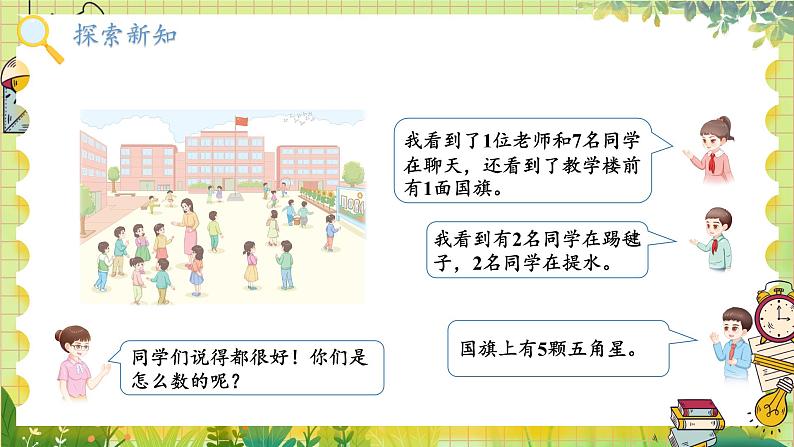 探索新知

我看到了1位老师和7名同学在聊天，还看到了教学楼前有1面国旗。

我看到有2名同学在踢毽子，2名同学在提水。

国旗上有5颗五角星。

同学们说得都很好！你们是怎么数的呢？